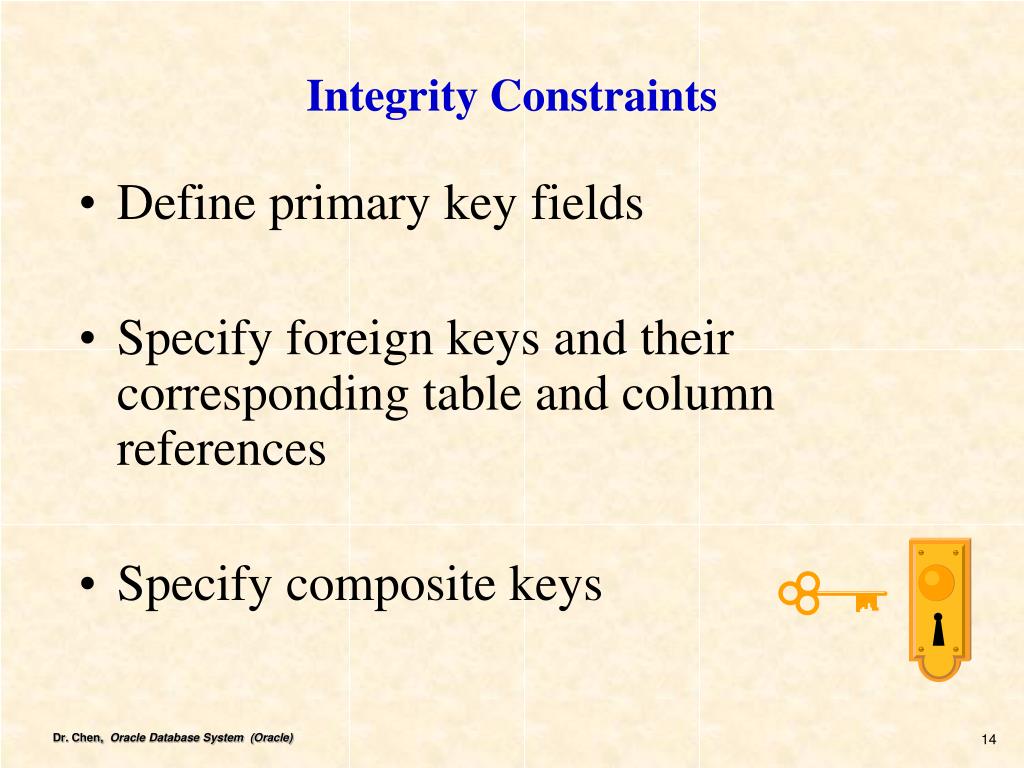 Integrity Constraints

• Define primary key fields

• Specify foreign keys and their corresponding table and column references

• Specify composite keys

Dr. Chen, Oracle Database System (Oracle)

14